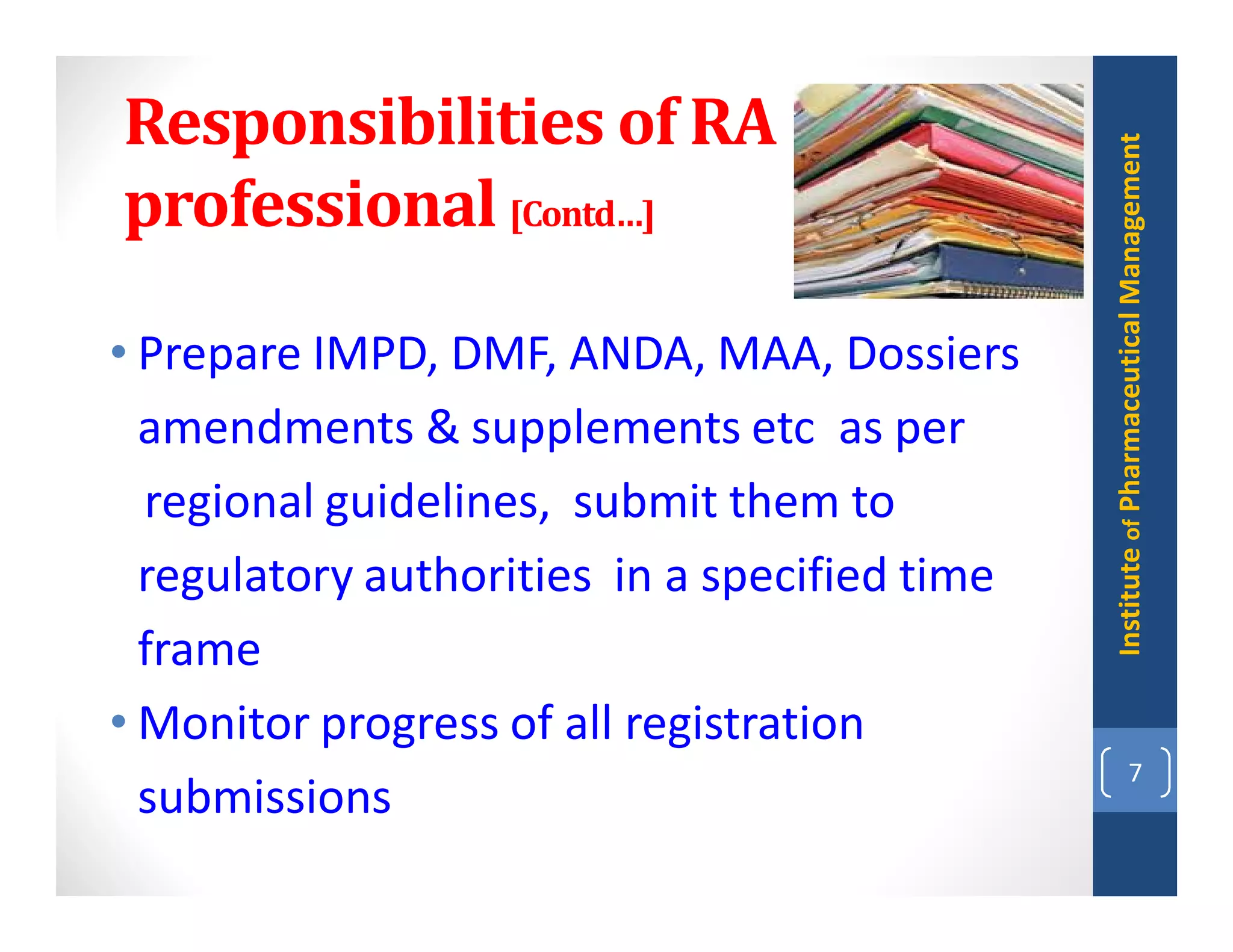 Responsibilities of RA professional [Contd...]

• Prepare IMPD, DMF, ANDA, MAA, Dossiers amendments & supplements etc as per regional guidelines, submit them to regulatory authorities in a specified time frame

• Monitor progress of all registration submissions

Institute of Pharmaceutical Management

7